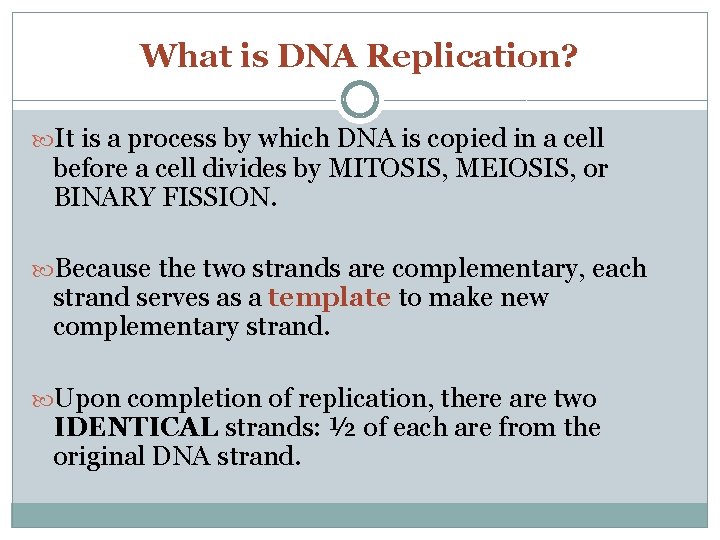 What is DNA Replication?

It is a process by which DNA is copied in a cell before a cell divides by MITOSIS, MEIOSIS, or BINARY FISSION.

Because the two strands are complementary, each strand serves as a template to make new complementary strand.

Upon completion of replication, there are two IDENTICAL strands: ½ of each are from the original DNA strand.